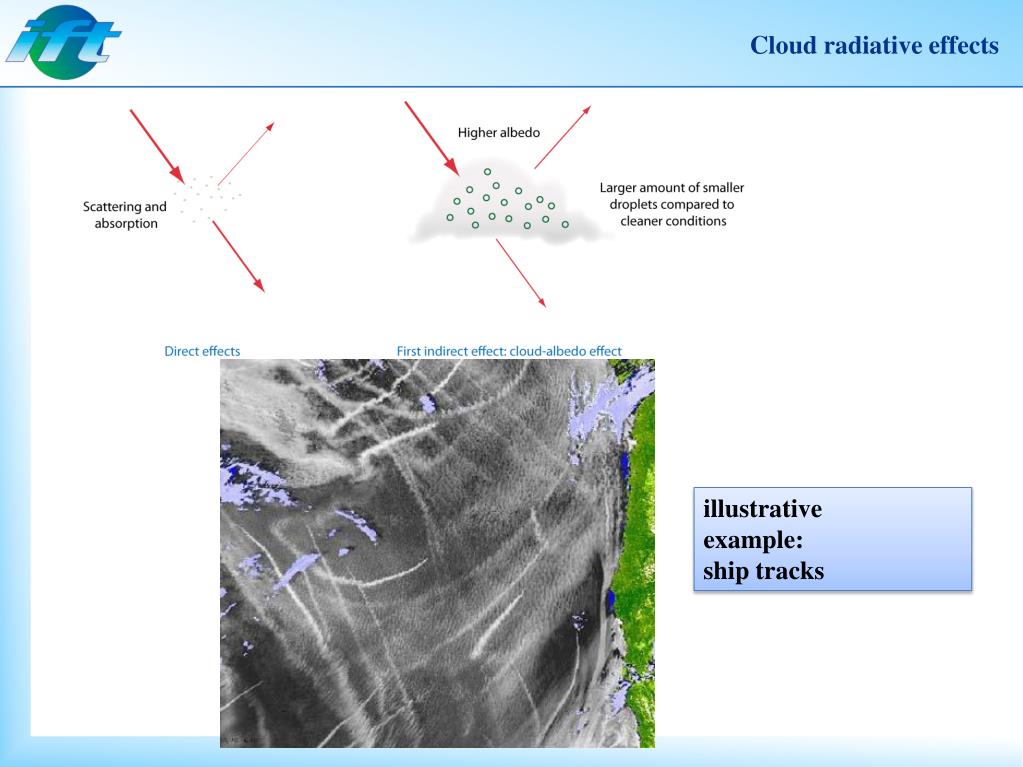 ift

Cloud radiative effects

Scattering and absorption

Higher albedo

Larger amount of smaller droplets compared to cleaner conditions

Direct effects

First indirect effect: cloud-albedo effect

illustrative example: ship tracks